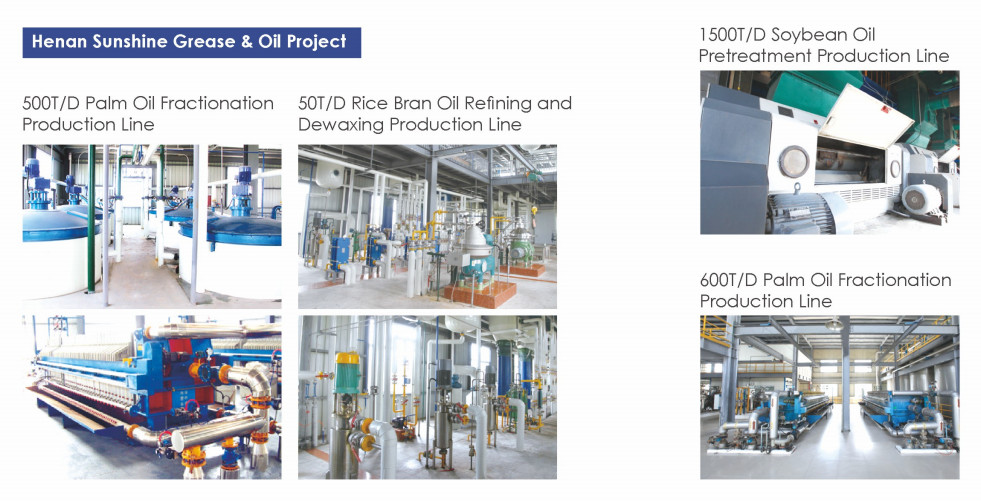 Henan Sunshine Grease & Oil Project

500T/D Palm Oil Fractionation Production Line

50T/D Rice Bran Oil Refining and Dewaxing Production Line

1500T/D Soybean Oil Pretreatment Production Line

600T/D Palm Oil Fractionation Production Line